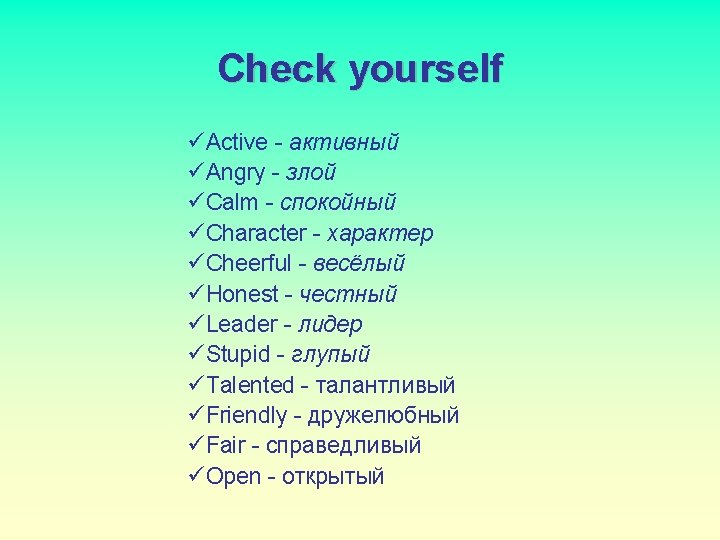 Check yourself

✓Active - активный
✓Angry - злой
✓Calm - спокойный
✓Character - характер
✓Cheerful - весёлый
✓Honest - честный
✓Leader - лидер
✓Stupid - глупый
✓Talented - талантливый
✓Friendly - дружелюбный
✓Fair - справедливый
✓Open - открытый